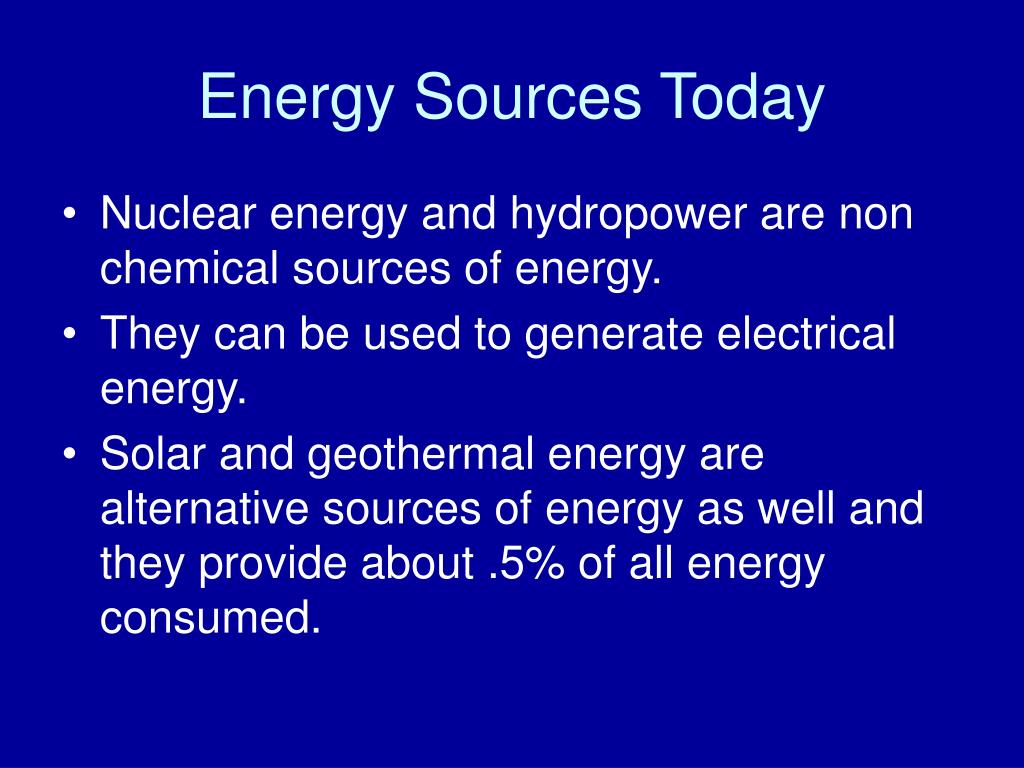 Energy Sources Today

• Nuclear energy and hydropower are non chemical sources of energy.
• They can be used to generate electrical energy.
• Solar and geothermal energy are alternative sources of energy as well and they provide about .5% of all energy consumed.